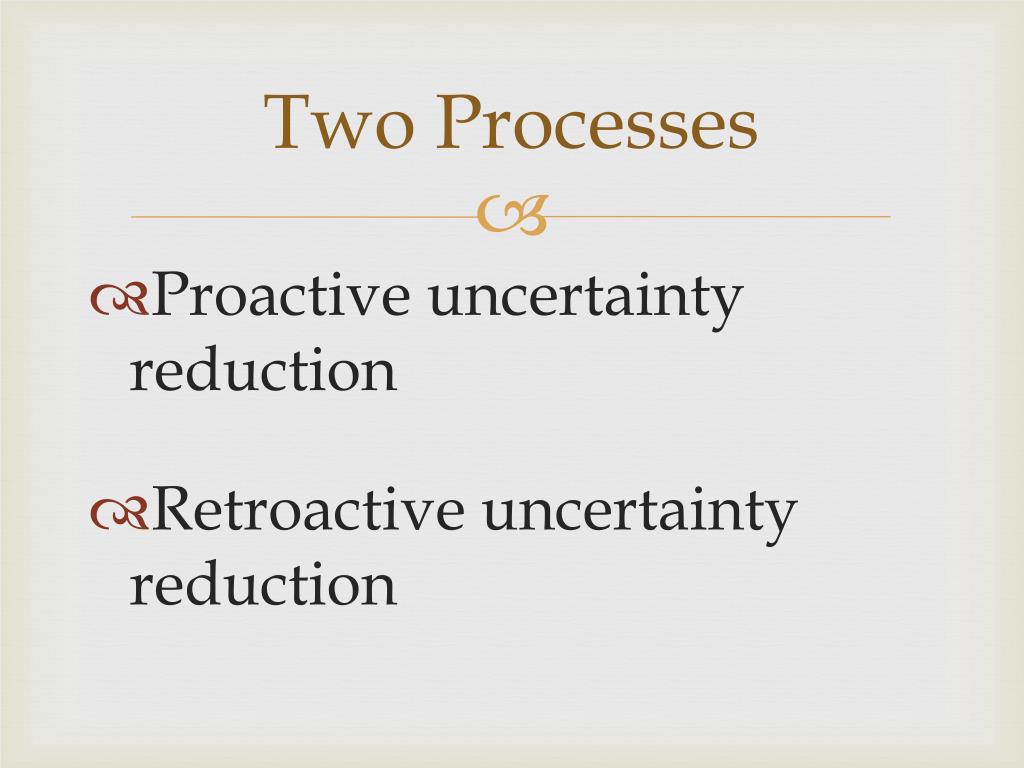 Two Processes

Proactive uncertainty reduction

Retroactive uncertainty reduction